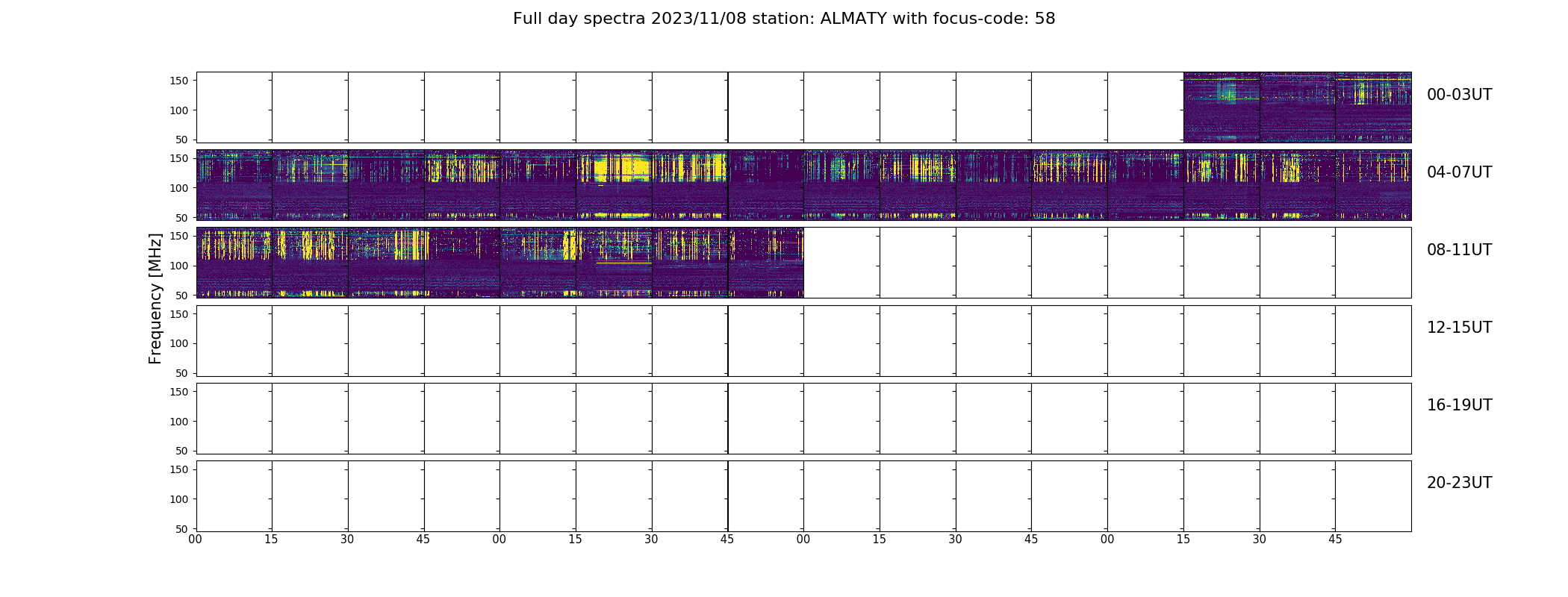 Full day spectra 2023/11/08 station: ALMATY with focus-code: 58

Frequency [MHz]

150
100
50
00-03UT

150
100
50
04-07UT

150
100
50
08-11UT

150
100
50
12-15UT

150
100
50
16-19UT

150
100
50
20-23UT

00 15 30 45 00 15 30 45 00 15 30 45 00 15 30 45